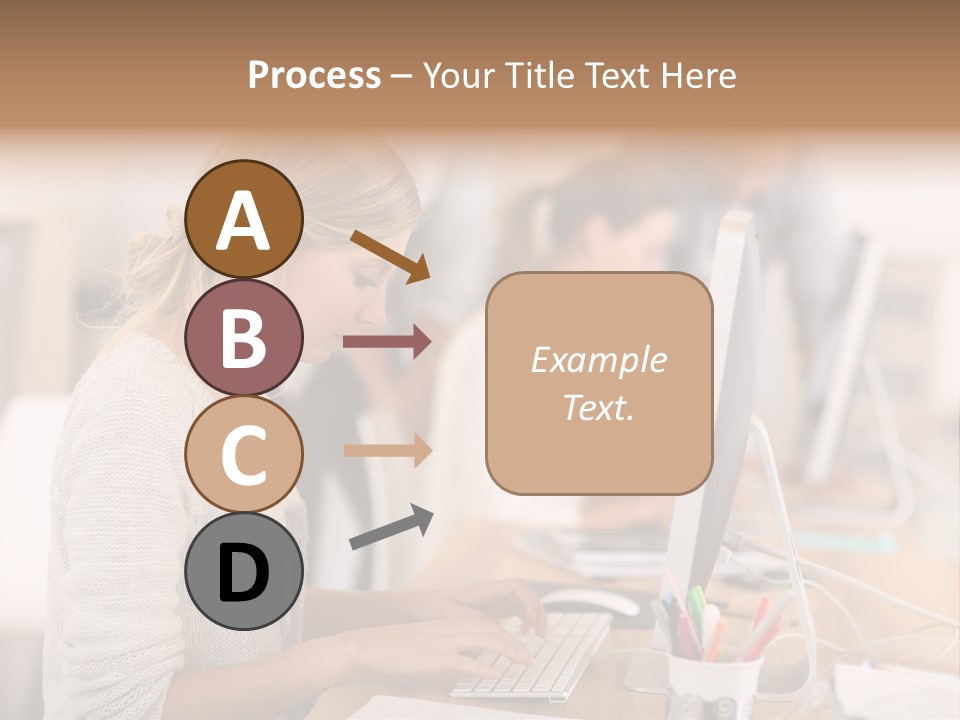 Process – Your Title Text Here

A

B

C

D

Example Text.